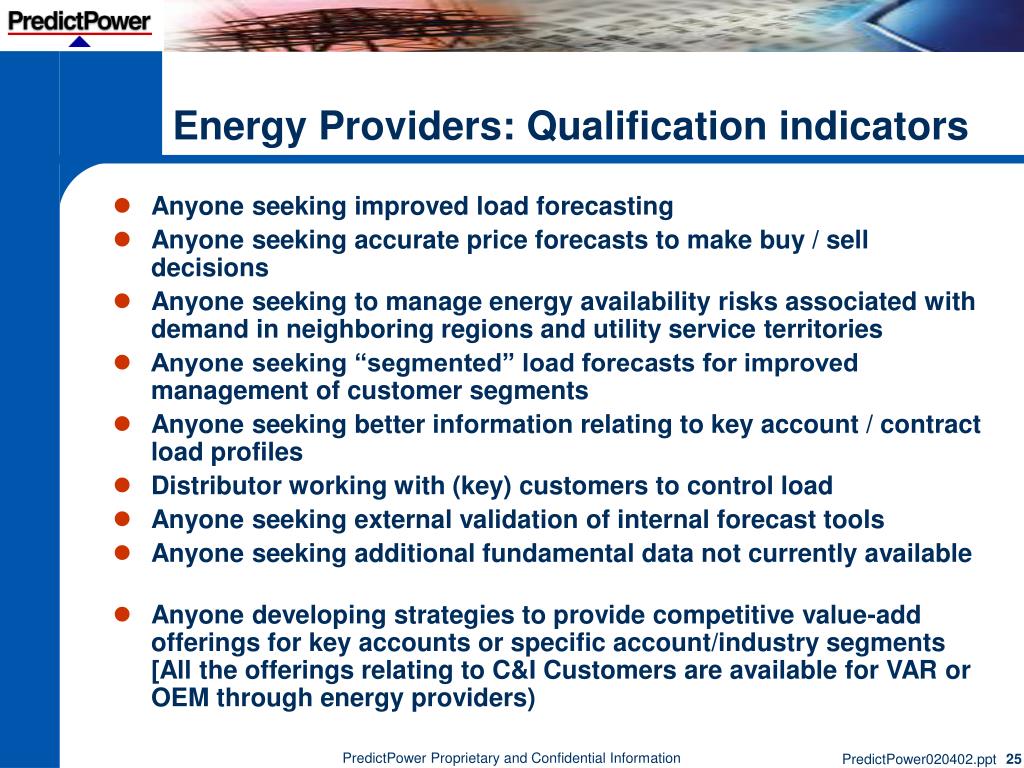 PredictPower

Energy Providers: Qualification indicators

- Anyone seeking improved load forecasting
- Anyone seeking accurate price forecasts to make buy / sell decisions
- Anyone seeking to manage energy availability risks associated with demand in neighboring regions and utility service territories
- Anyone seeking “segmented” load forecasts for improved management of customer segments
- Anyone seeking better information relating to key account / contract load profiles
- Distributor working with (key) customers to control load
- Anyone seeking external validation of internal forecast tools
- Anyone seeking additional fundamental data not currently available

- Anyone developing strategies to provide competitive value-add offerings for key accounts or specific account/industry segments [All the offerings relating to C&I Customers are available for VAR or OEM through energy providers)

PredictPower Proprietary and Confidential Information

PredictPower020402.ppt 25